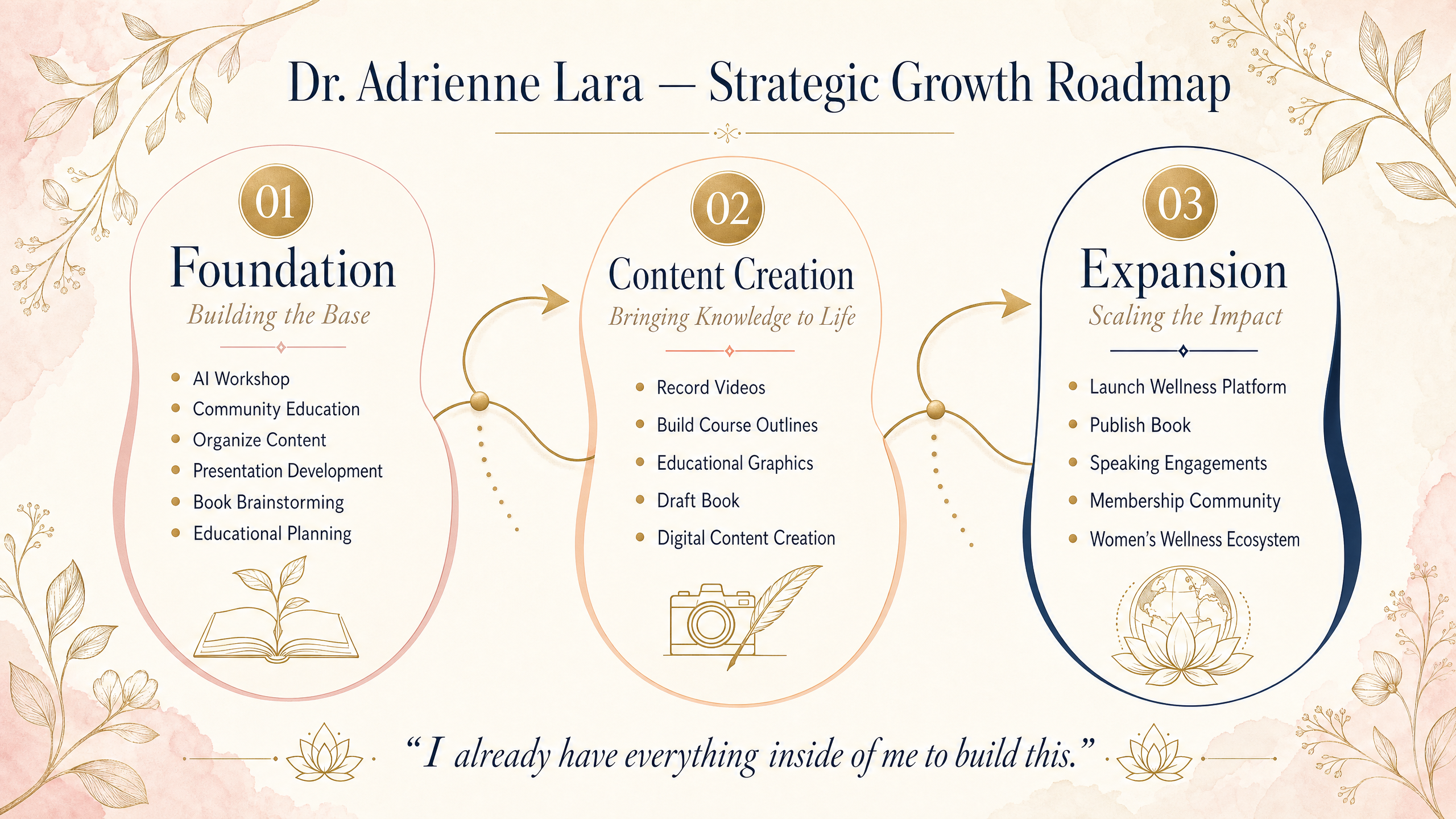 Dr. Adrienne Lara — Strategic Growth Roadmap

01
Foundation
Building the Base

- AI Workshop
- Community Education
- Organize Content
- Presentation Development
- Book Brainstorming
- Educational Planning

02
Content Creation
Bringing Knowledge to Life

- Record Videos
- Build Course Outlines
- Educational Graphics
- Draft Book
- Digital Content Creation

03
Expansion
Scaling the Impact

- Launch Wellness Platform
- Publish Book
- Speaking Engagements
- Membership Community
- Women's Wellness Ecosystem

"I already have everything inside of me to build this."